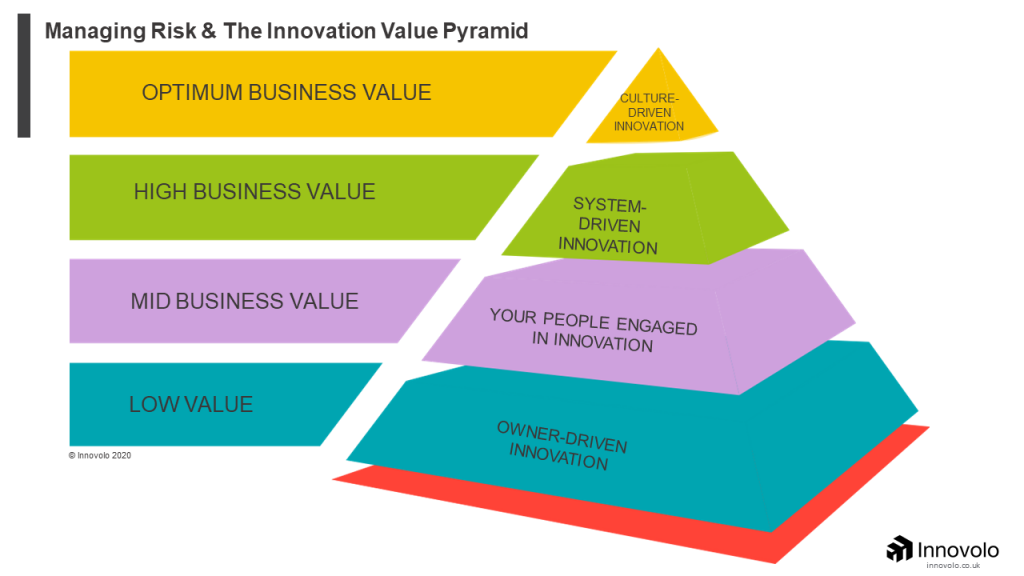 Managing Risk & The Innovation Value Pyramid

OPTIMUM BUSINESS VALUE

CULTURE-DRIVEN INNOVATION

HIGH BUSINESS VALUE

SYSTEM-DRIVEN INNOVATION

MID BUSINESS VALUE

YOUR PEOPLE ENGAGED IN INNOVATION

LOW VALUE

OWNER-DRIVEN INNOVATION

© Innovolo 2020

Innovolo
innovolo.co.uk